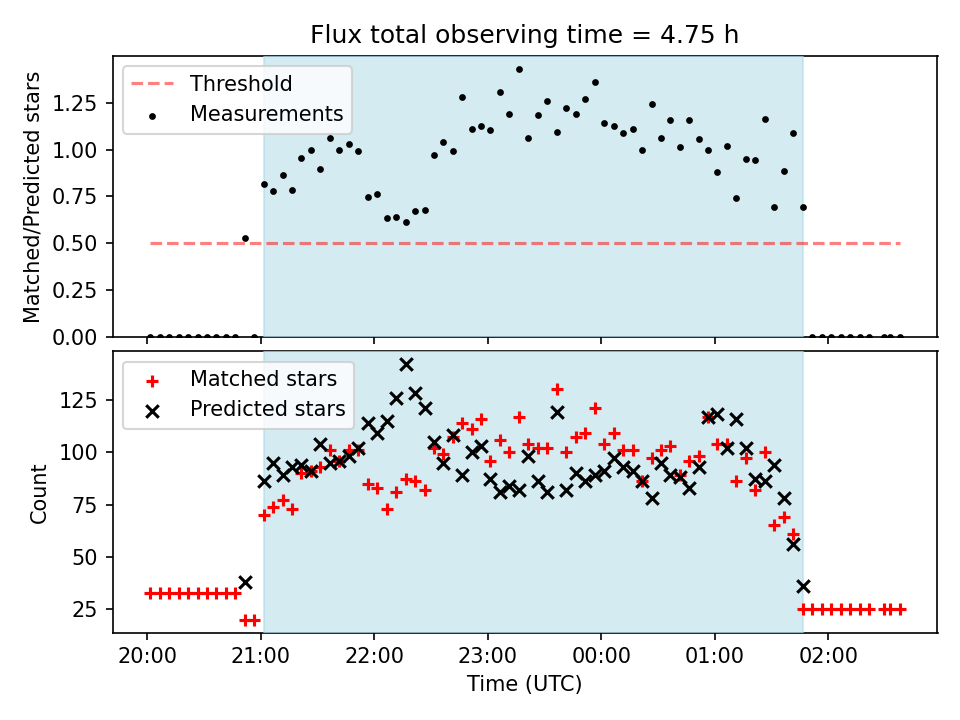 Flux total observing time = 4.75 h

Threshold
Measurements

Matched/Predicted stars

1.25
1.00
0.75
0.50
0.25
0.00

Matched stars
Predicted stars

Count

125
100
75
50
25

20:00 21:00 22:00 23:00 00:00 01:00 02:00

Time (UTC)